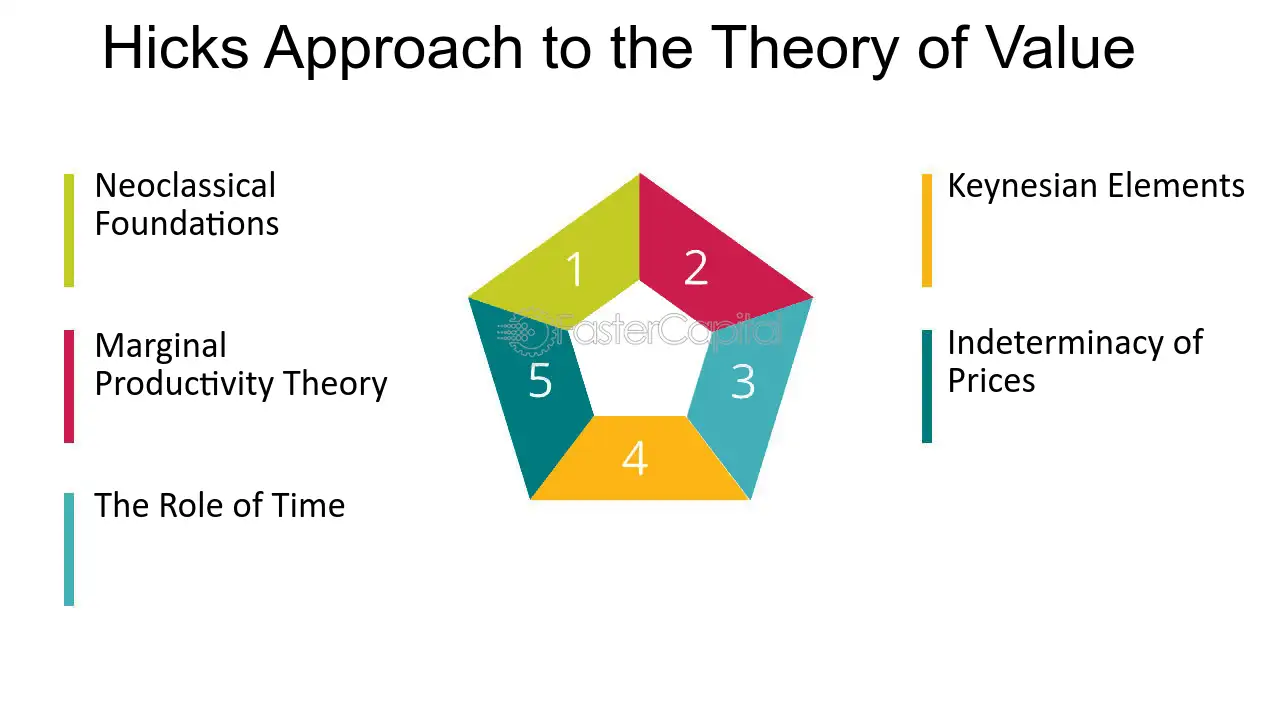 Hicks Approach to the Theory of Value

Neoclassical Foundations

Marginal Productivity Theory

The Role of Time

1

2

3

4

5

Keynesian Elements

Indeterminacy of Prices

FasterCapital